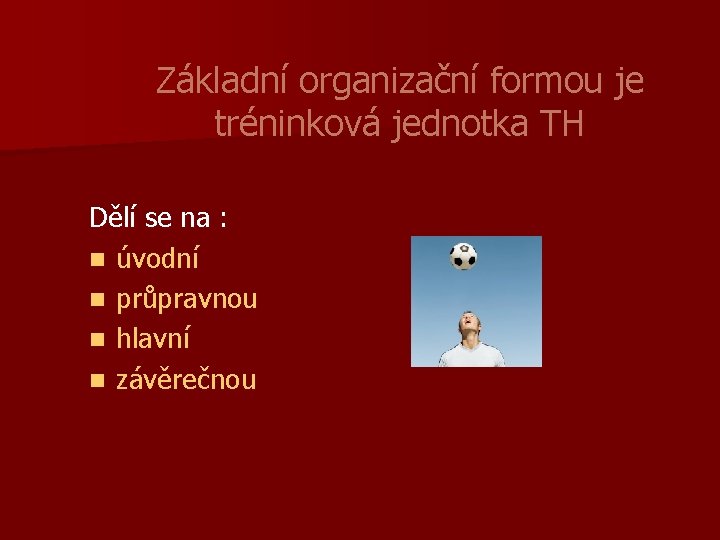 Základní organizační formou je tréninková jednotka TH

Dělí se na :
- úvodní
- průpravnou
- hlavní
- závěrečnou